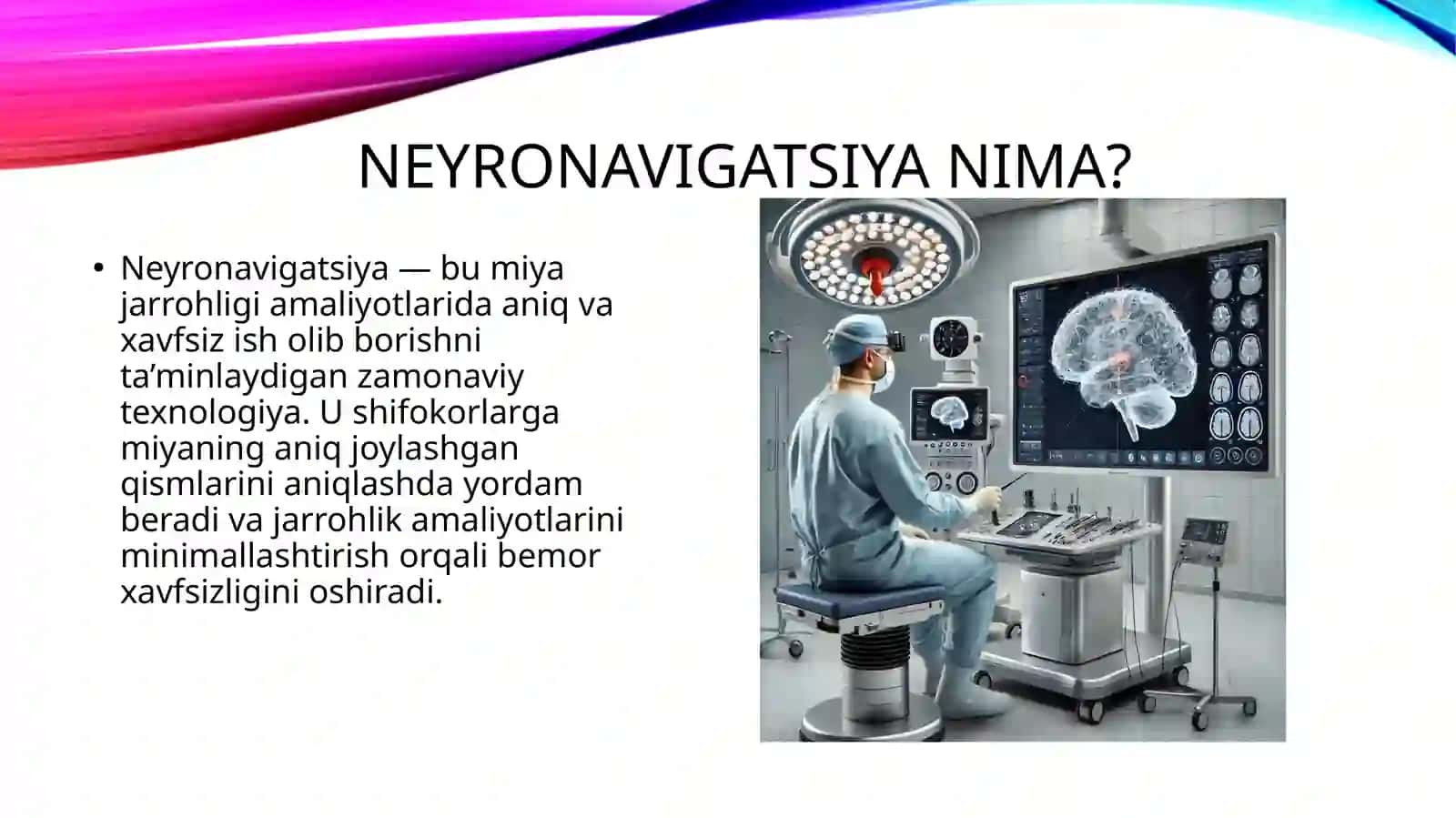 NEYRONAVIGATSIYA NIMA?

• Neyronavigatsiya — bu miya jarrohligi amaliyotlarida aniq va xavfsiz ish olib borishni ta’minlaydigan zamonaviy texnologiya. U shifokorlarga miyaning aniq joylashgan qismlarini aniqlashda yordam beradi va jarrohlik amaliyotlarini minimallashtirish orqali bemor xavfsizligini oshiradi.